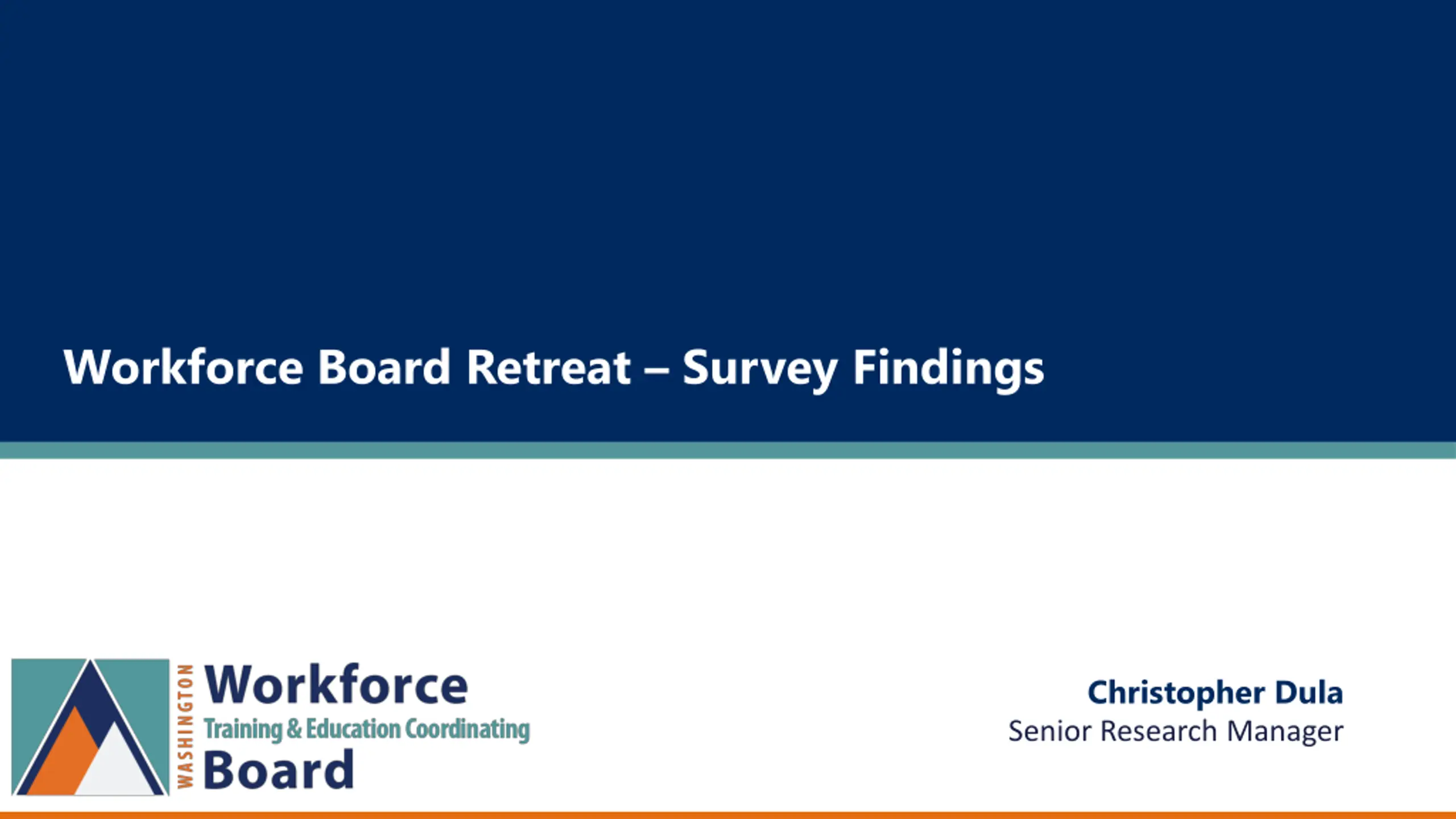 Workforce Board Retreat – Survey Findings

WASHINGTON Workforce Training & Education Coordinating Board

Christopher Dula
Senior Research Manager